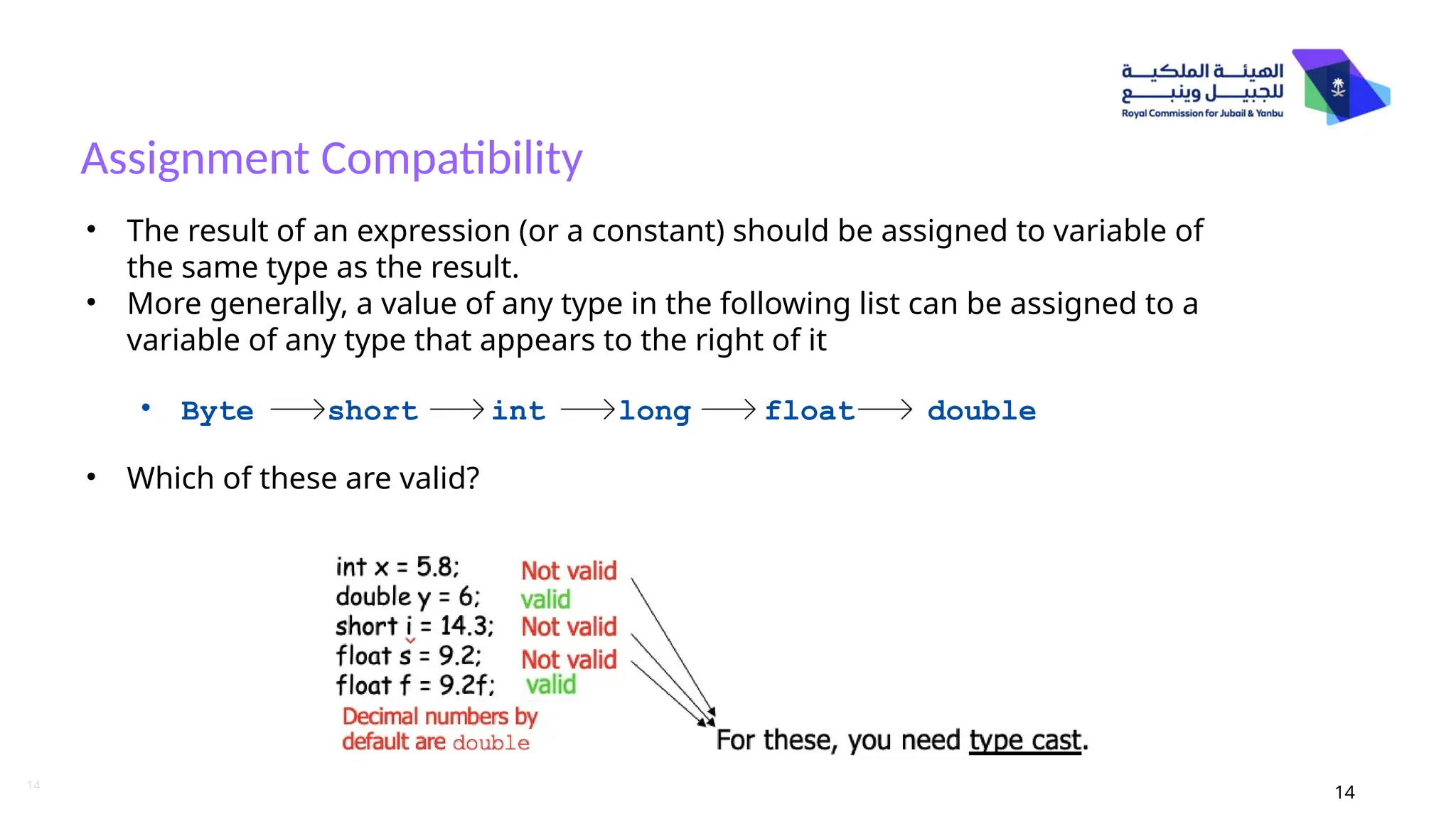 الهيئة الملكية
للجبيل وينبع
Royal Commission for Jubail & Yanbu

Assignment Compatibility

• The result of an expression (or a constant) should be assigned to variable of the same type as the result.
• More generally, a value of any type in the following list can be assigned to a variable of any type that appears to the right of it

• Byte $\longrightarrow$ short $\longrightarrow$ int $\longrightarrow$ long $\longrightarrow$ float $\longrightarrow$ double

• Which of these are valid?

int x = 5.8; Not valid
double y = 6; valid
short i = 14.3; Not valid
float s = 9.2; Not valid
float f = 9.2f; valid
Decimal numbers by default are double

For these, you need type cast.

14

14